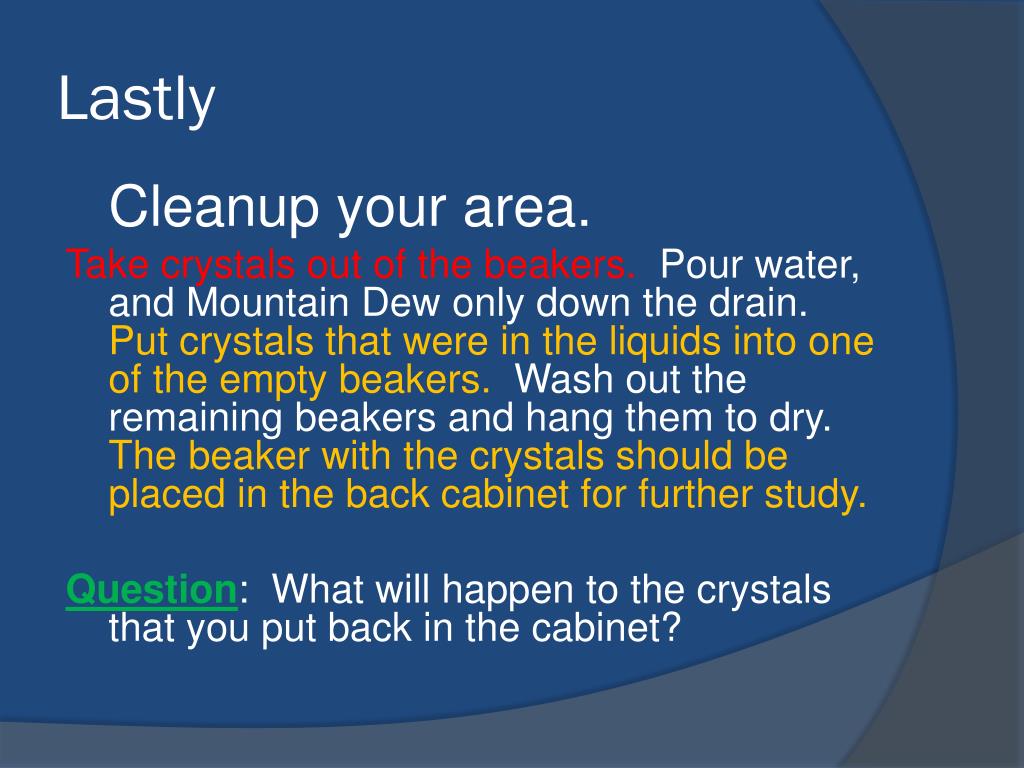 Lastly

Cleanup your area.

Take crystals out of the beakers. Pour water, and Mountain Dew only down the drain. Put crystals that were in the liquids into one of the empty beakers. Wash out the remaining beakers and hang them to dry. The beaker with the crystals should be placed in the back cabinet for further study.

Question: What will happen to the crystals that you put back in the cabinet?